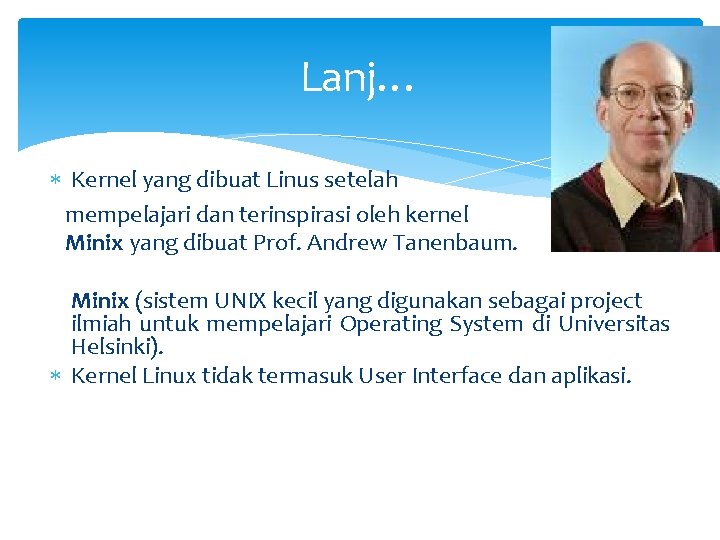 Lanj…

∗ Kernel yang dibuat Linus setelah mempelajari dan terinspirasi oleh kernel Minix yang dibuat Prof. Andrew Tanenbaum.

Minix (sistem UNIX kecil yang digunakan sebagai project ilmiah untuk mempelajari Operating System di Universitas Helsinki).

∗ Kernel Linux tidak termasuk User Interface dan aplikasi.